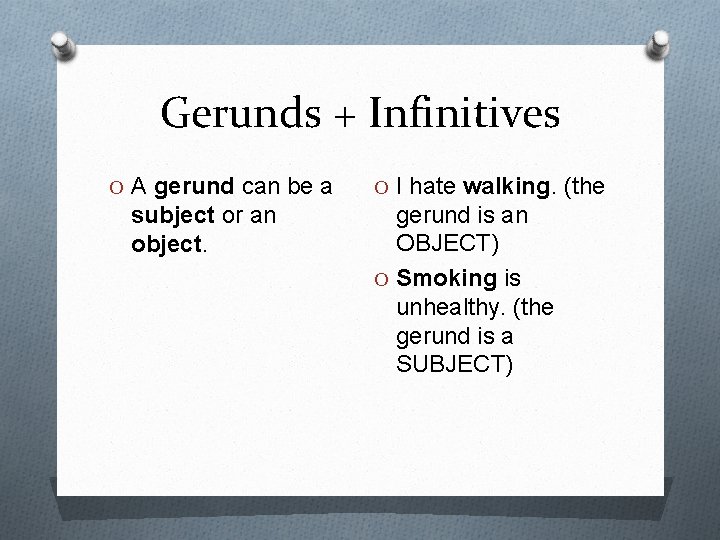 Gerunds + Infinitives

O A gerund can be a subject or an object.

O I hate walking. (the gerund is an OBJECT)

O Smoking is unhealthy. (the gerund is a SUBJECT)